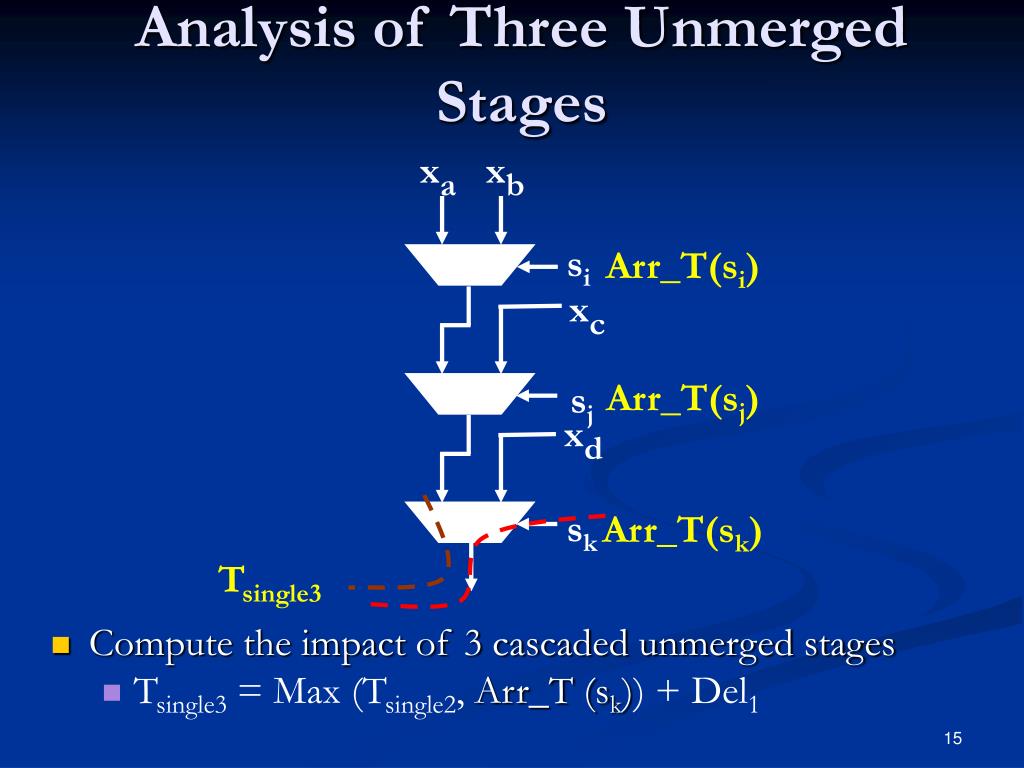 Analysis of Three Unmerged Stages

$x_a$ $x_b$

$s_i$ Arr_T($s_i$)

$x_c$

$s_j$ Arr_T($s_j$)

$x_d$

$s_k$ Arr_T($s_k$)

$T_{single3}$

Compute the impact of 3 cascaded unmerged stages

$T_{single3}$ = Max ($T_{single2}$, Arr_T ($s_k$)) + $Del_1$

15